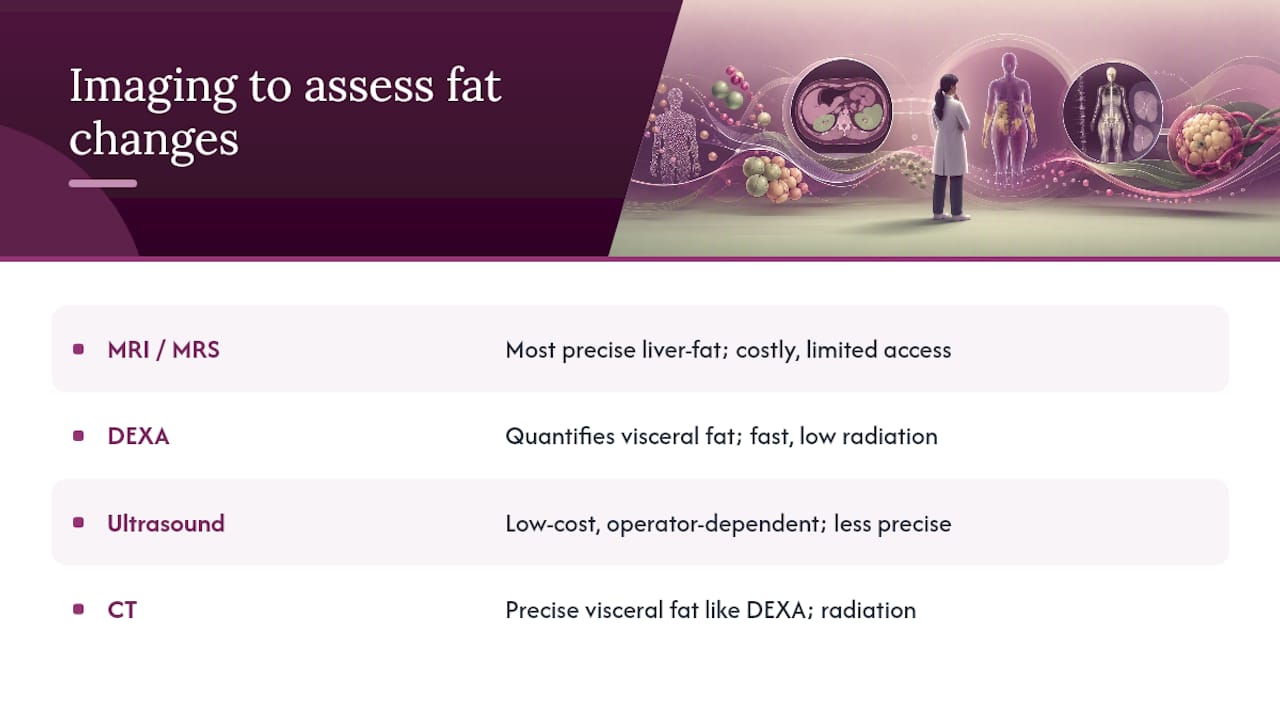 Imaging to assess fat changes

| | |
|---|---|
| MRI / MRS | Most precise liver-fat; costly, limited access |
| DEXA | Quantifies visceral fat; fast, low radiation |
| Ultrasound | Low-cost, operator-dependent; less precise |
| CT | Precise visceral fat like DEXA; radiation |